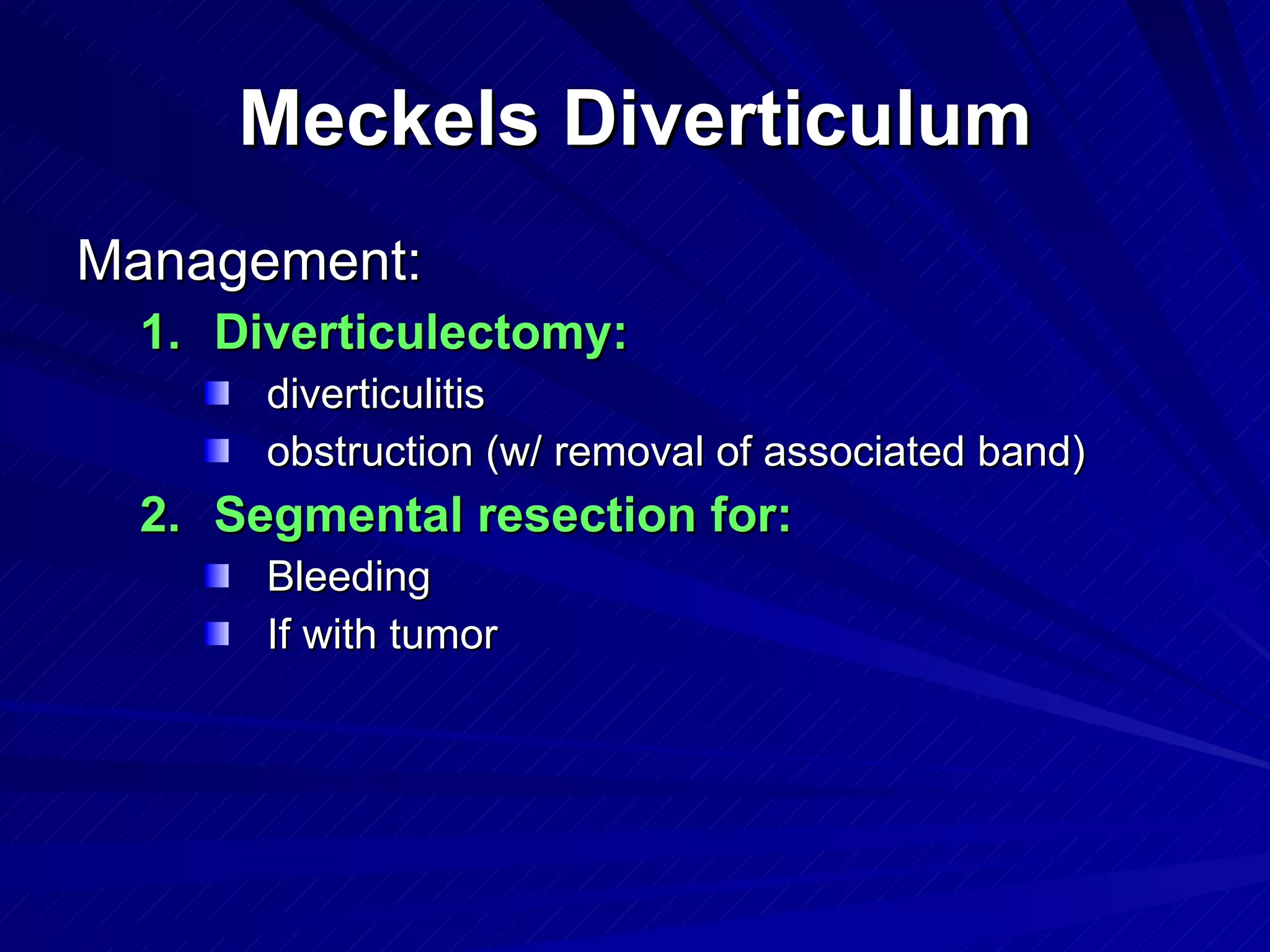 Meckels Diverticulum

Management:

1. Diverticulectomy:
- diverticulitis
- obstruction (w/ removal of associated band)

2. Segmental resection for:
- Bleeding
- If with tumor